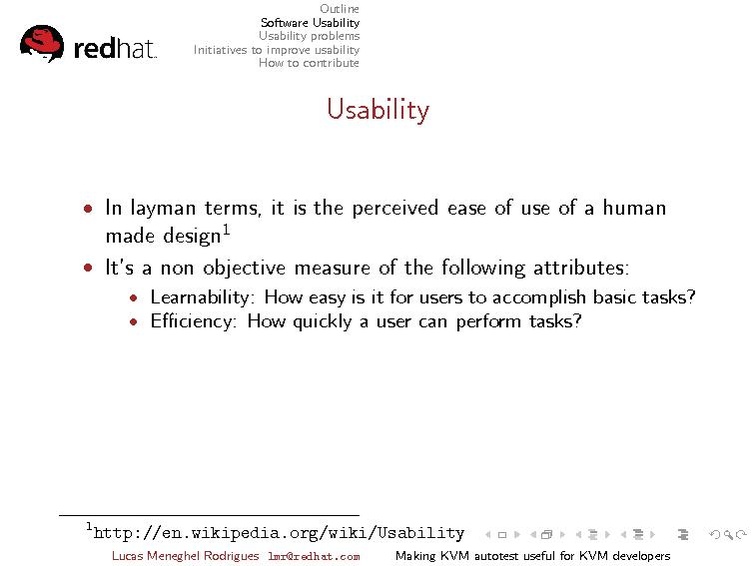 redhat.

Outline
Software Usability
Usability problems
Initiatives to improve usability
How to contribute

Usability

• In layman terms, it is the perceived ease of use of a human made design$^1$
• It's a non objective measure of the following attributes:
  • Learnability: How easy is it for users to accomplish basic tasks?
  • Efficiency: How quickly a user can perform tasks?

$^1$http://en.wikipedia.org/wiki/Usability

Lucas Meneghel Rodrigues lmr@redhat.com Making KVM autotest useful for KVM developers